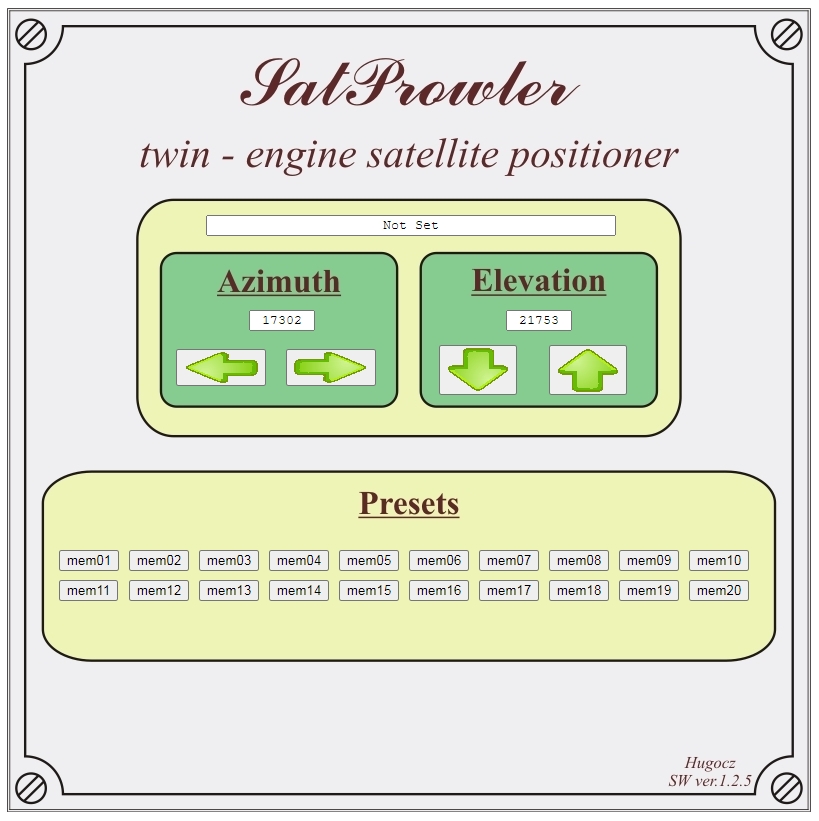 SatProwler

twin - engine satellite positioner

Not Set

Azimuth

17302

Elevation

21753

Presets

mem01 mem02 mem03 mem04 mem05 mem06 mem07 mem08 mem09 mem10
mem11 mem12 mem13 mem14 mem15 mem16 mem17 mem18 mem19 mem20

Hugocz
SW ver.1.2.5